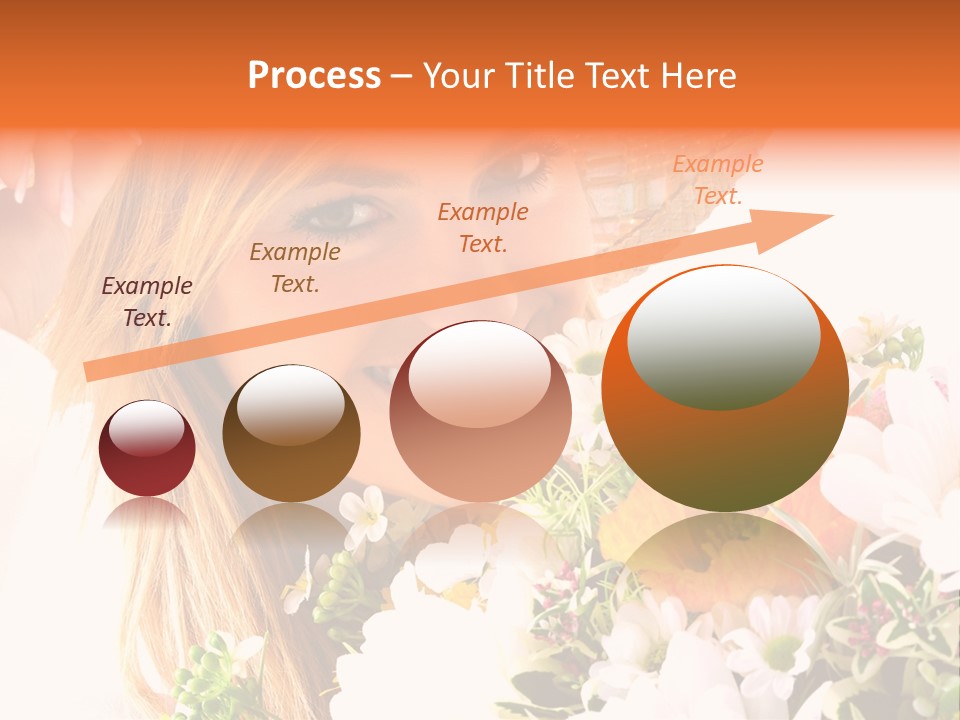 Process – Your Title Text Here

Example Text.

Example Text.

Example Text.

Example Text.